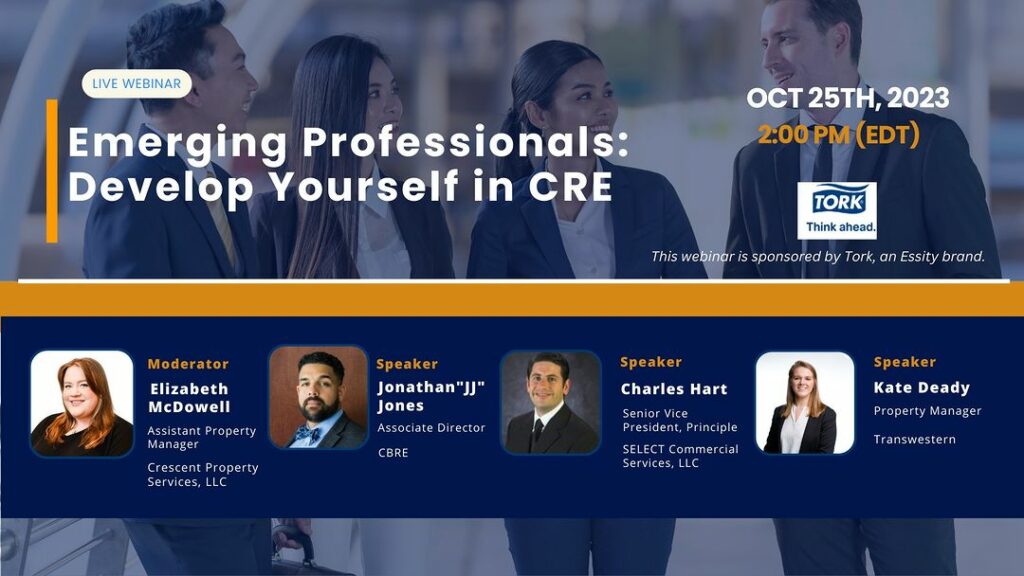 LIVE WEBINAR

Emerging Professionals: Develop Yourself in CRE

OCT 25TH, 2023
2:00 PM (EDT)

TORK
Think ahead.

This webinar is sponsored by Tork, an Essity brand.

Moderator
Elizabeth McDowell
Assistant Property Manager
Crescent Property Services, LLC

Speaker
Jonathan"JJ" Jones
Associate Director
CBRE

Speaker
Charles Hart
Senior Vice President, Principle
SELECT Commercial Services, LLC

Speaker
Kate Deady
Property Manager
Transwestern